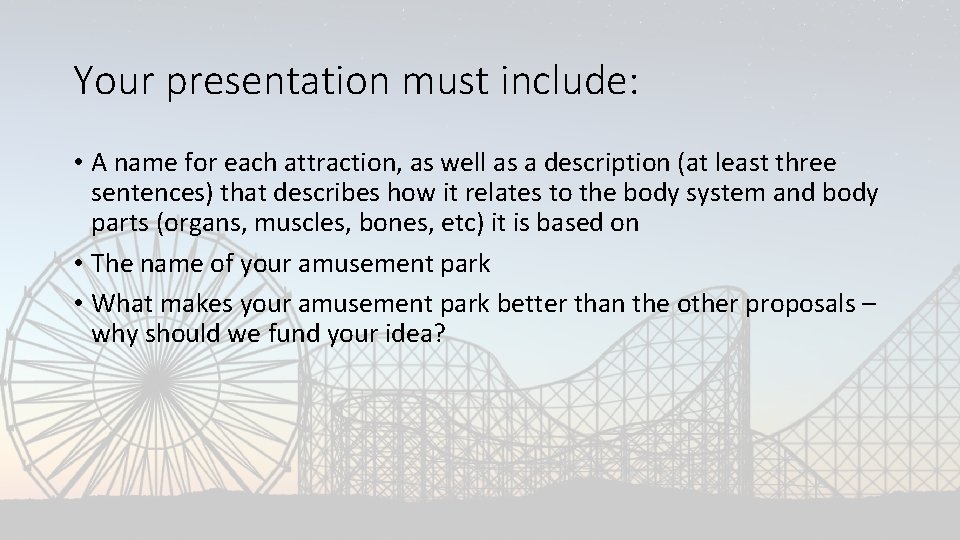 Your presentation must include:

• A name for each attraction, as well as a description (at least three sentences) that describes how it relates to the body system and body parts (organs, muscles, bones, etc) it is based on

• The name of your amusement park

• What makes your amusement park better than the other proposals – why should we fund your idea?